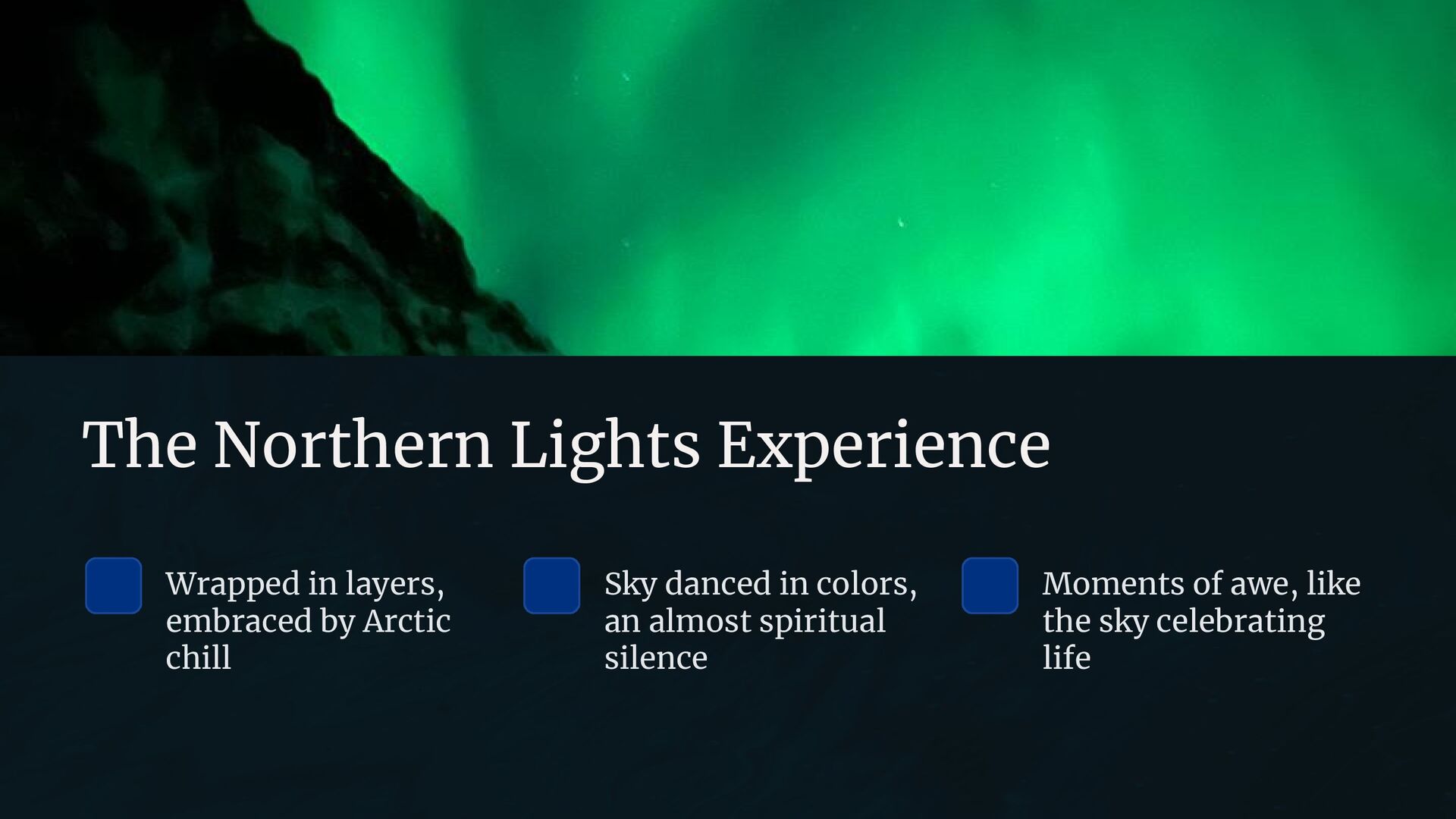 The Northern Lights Experience

Wrapped in layers, embraced by Arctic chill

Sky danced in colors, an almost spiritual silence

Moments of awe, like the sky celebrating life